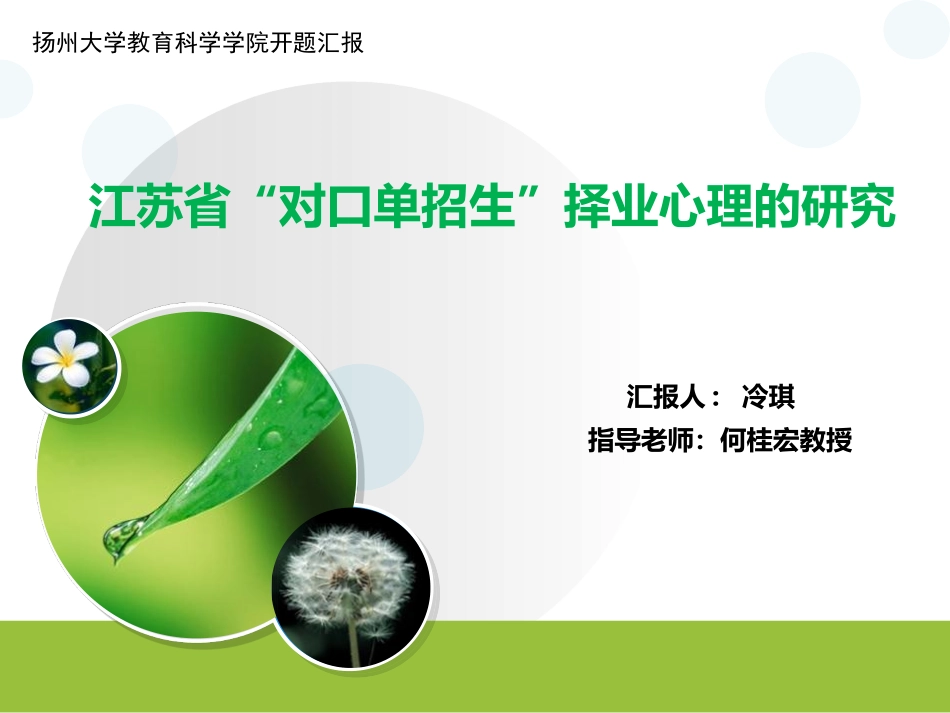 扬州大学教育科学学院开题汇报

江苏省“对口单招生”择业心理的研究

汇报人： 冷琪
指导老师：何桂宏教授